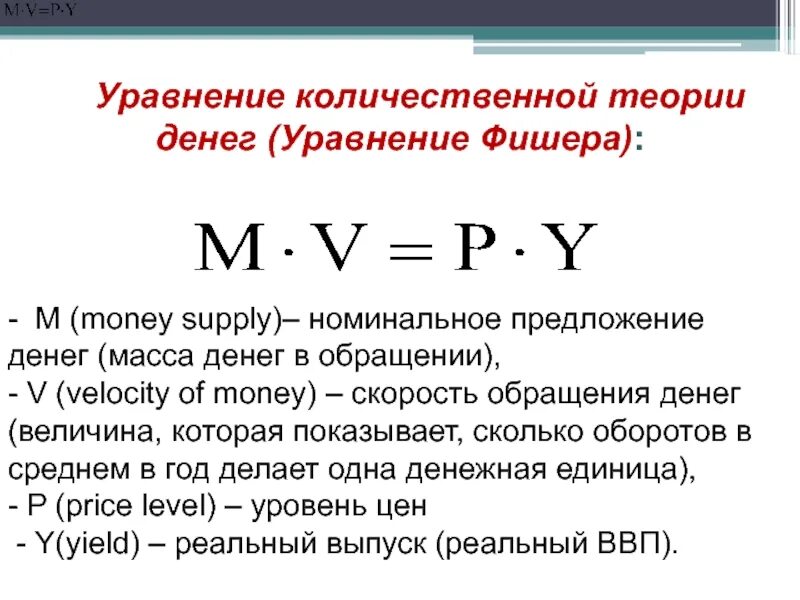 M·V=P·Y

Уравнение количественной теории денег (Уравнение Фишера):

$M \cdot V = P \cdot Y$

- M (money supply)– номинальное предложение денег (масса денег в обращении),
- V (velocity of money) – скорость обращения денег (величина, которая показывает, сколько оборотов в среднем в год делает одна денежная единица),
- P (price level) – уровень цен
- Y(yield) – реальный выпуск (реальный ВВП).